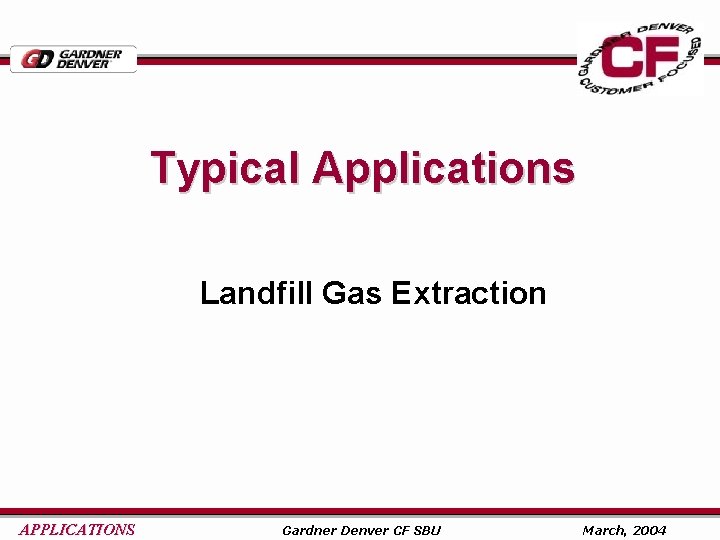 GD GARDNER DENVER

GARDNER DENVER CF CUSTOMER FOCUSED

Typical Applications

Landfill Gas Extraction

APPLICATIONS Gardner Denver CF SBU March, 2004